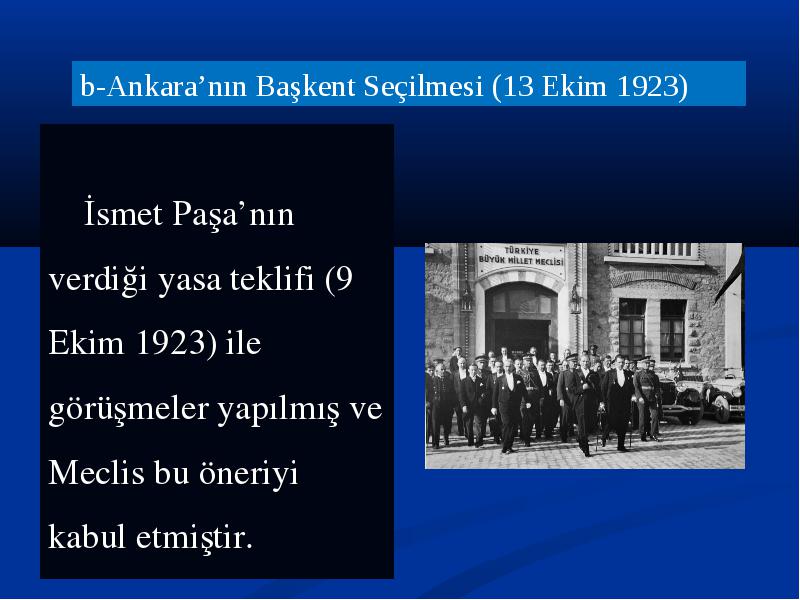 b-Ankara’nın Başkent Seçilmesi (13 Ekim 1923)

İsmet Paşa’nın verdiği yasa teklifi (9 Ekim 1923) ile görüşmeler yapılmış ve Meclis bu öneriyi kabul etmiştir.

TÜRKİYE BÜYÜK MİLLET MECLİSİ